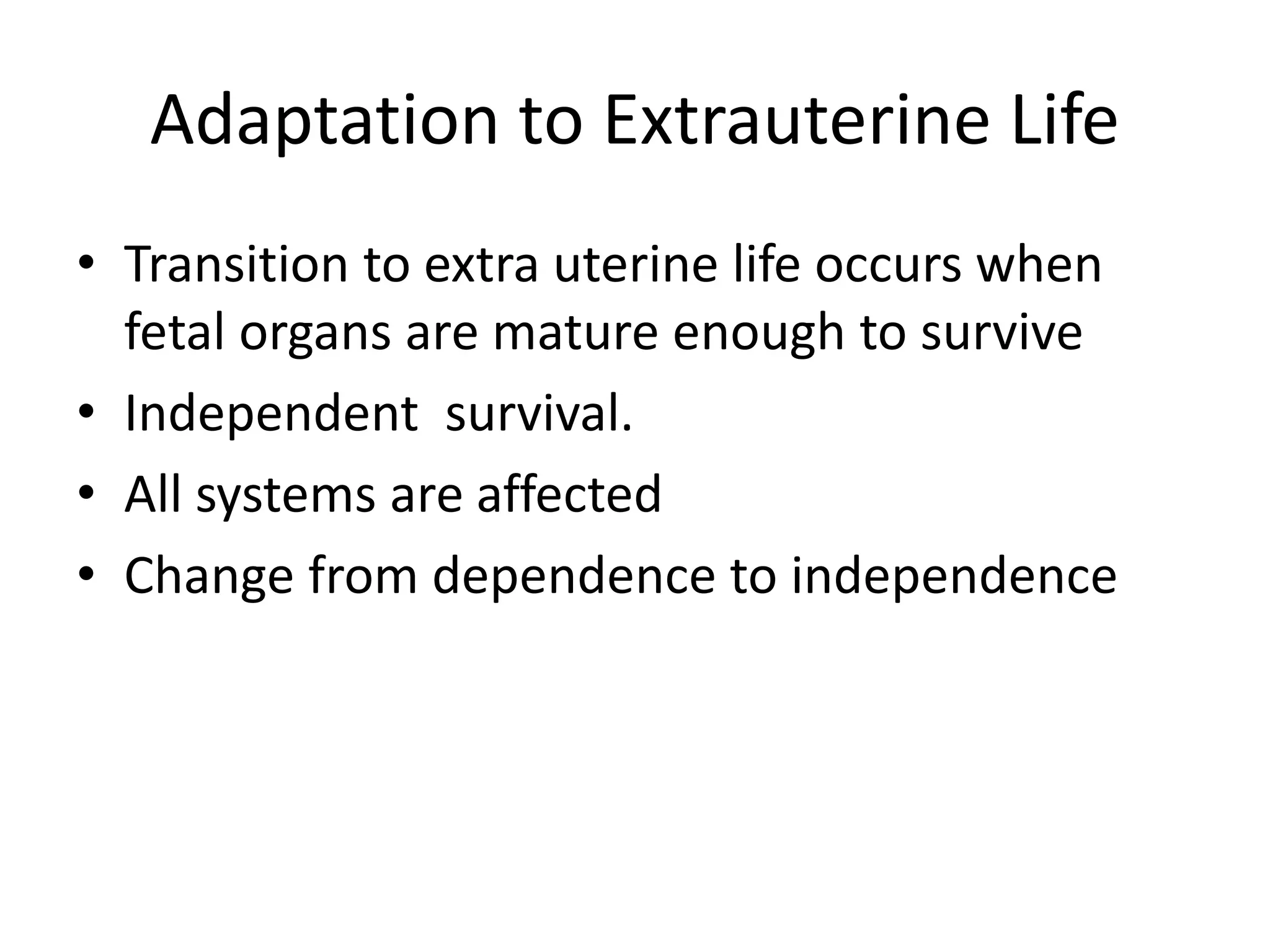 Adaptation to Extrauterine Life

• Transition to extra uterine life occurs when fetal organs are mature enough to survive
• Independent  survival.
• All systems are affected
• Change from dependence to independence